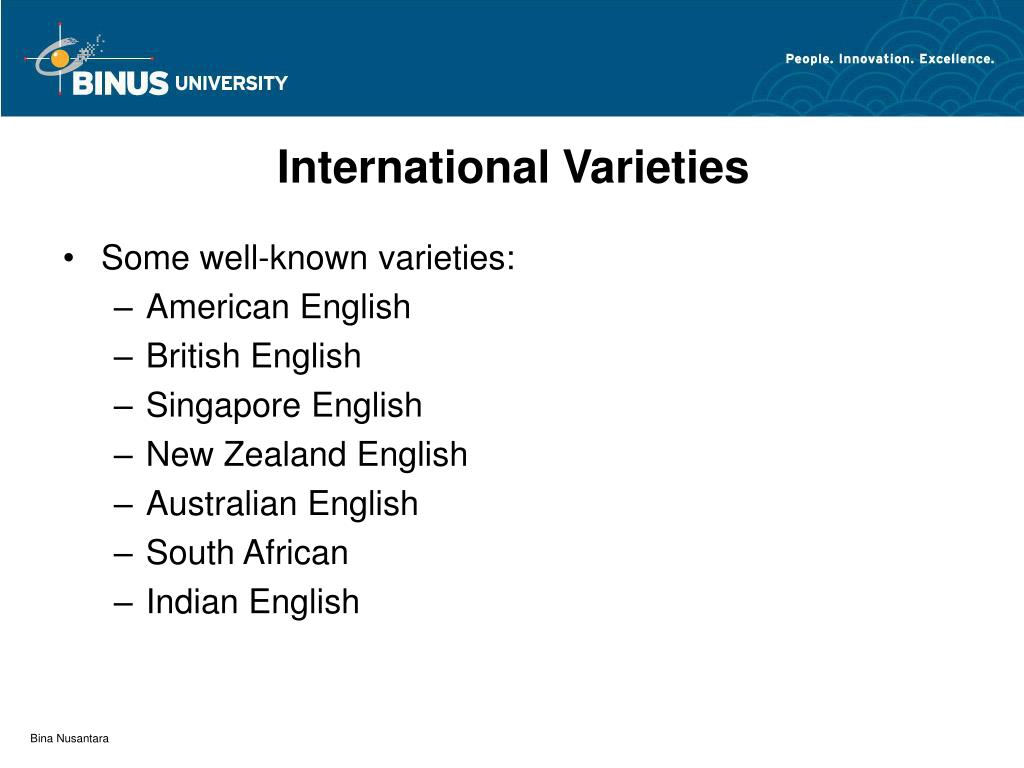 BINUS UNIVERSITY

People. Innovation. Excellence.

International Varieties

• Some well-known varieties:
– American English
– British English
– Singapore English
– New Zealand English
– Australian English
– South African
– Indian English

Bina Nusantara